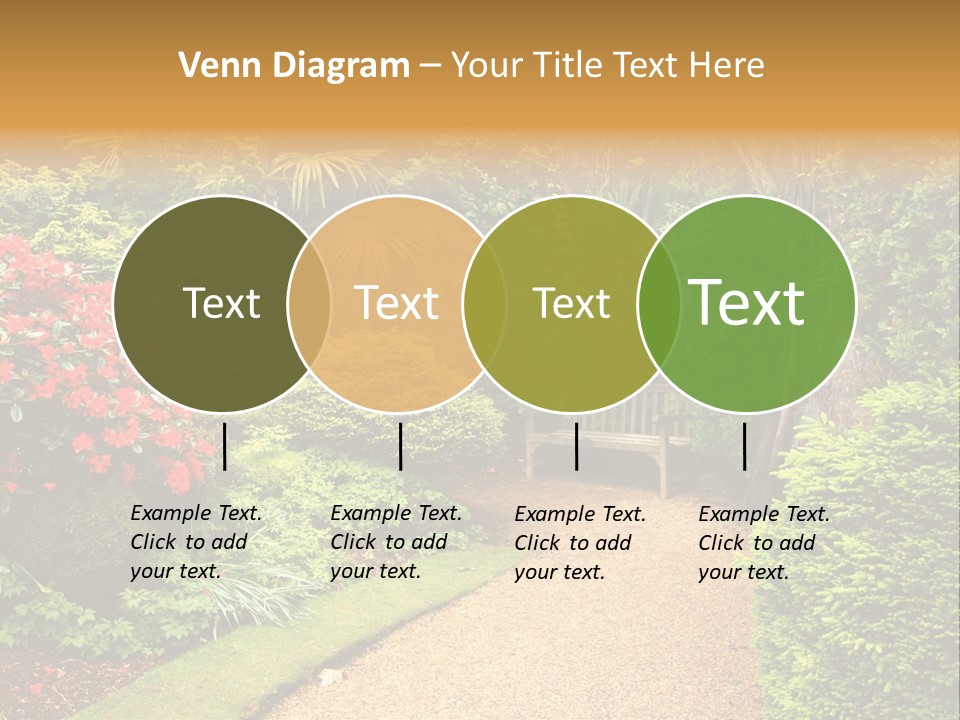 Venn Diagram – Your Title Text Here

Text

Text

Text

Text

Example Text. Click to add your text.

Example Text. Click to add your text.

Example Text. Click to add your text.

Example Text. Click to add your text.